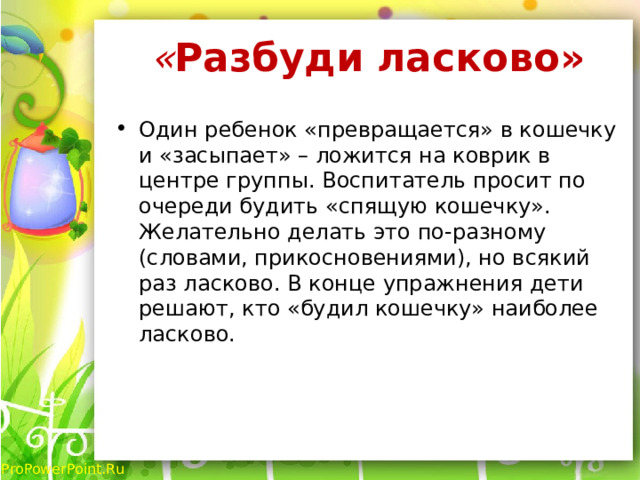 «Разбуди ласково»

• Один ребенок «превращается» в кошечку и «засыпает» – ложится на коврик в центре группы. Воспитатель просит по очереди будить «спящую кошечку». Желательно делать это по-разному (словами, прикосновениями), но всякий раз ласково. В конце упражнения дети решают, кто «будил кошечку» наиболее ласково.

ProPowerPoint.Ru